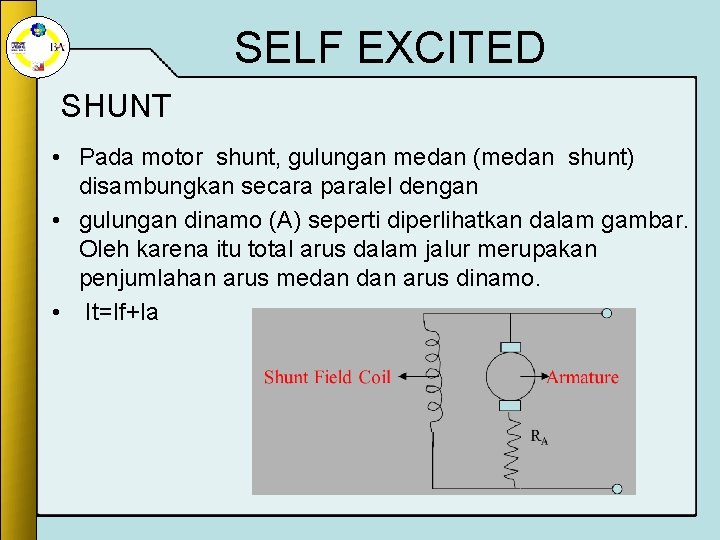 BA

SELF EXCITED

SHUNT

• Pada motor shunt, gulungan medan (medan shunt) disambungkan secara paralel dengan

• gulungan dinamo (A) seperti diperlihatkan dalam gambar. Oleh karena itu total arus dalam jalur merupakan penjumlahan arus medan dan arus dinamo.

• It=If+Ia

Shunt Field Coil

Armature

$R_A$